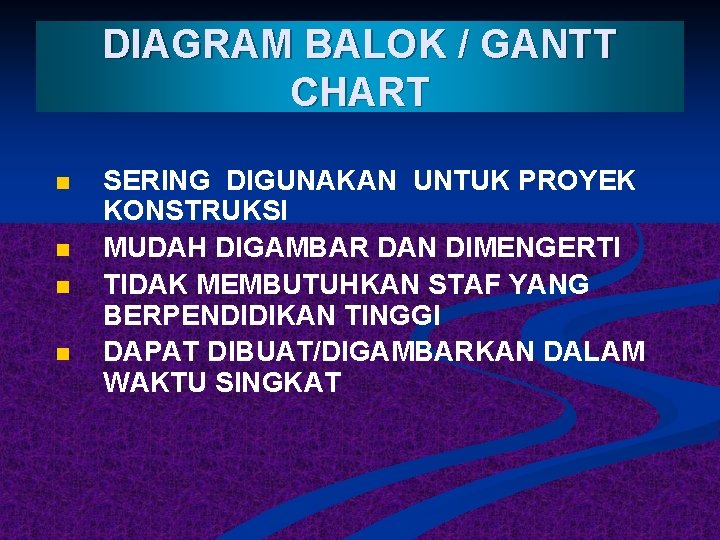 DIAGRAM BALOK / GANTT CHART

- SERING DIGUNAKAN UNTUK PROYEK KONSTRUKSI
- MUDAH DIGAMBAR DAN DIMENGERTI
- TIDAK MEMBUTUHKAN STAF YANG BERPENDIDIKAN TINGGI
- DAPAT DIBUAT/DIGAMBARKAN DALAM WAKTU SINGKAT